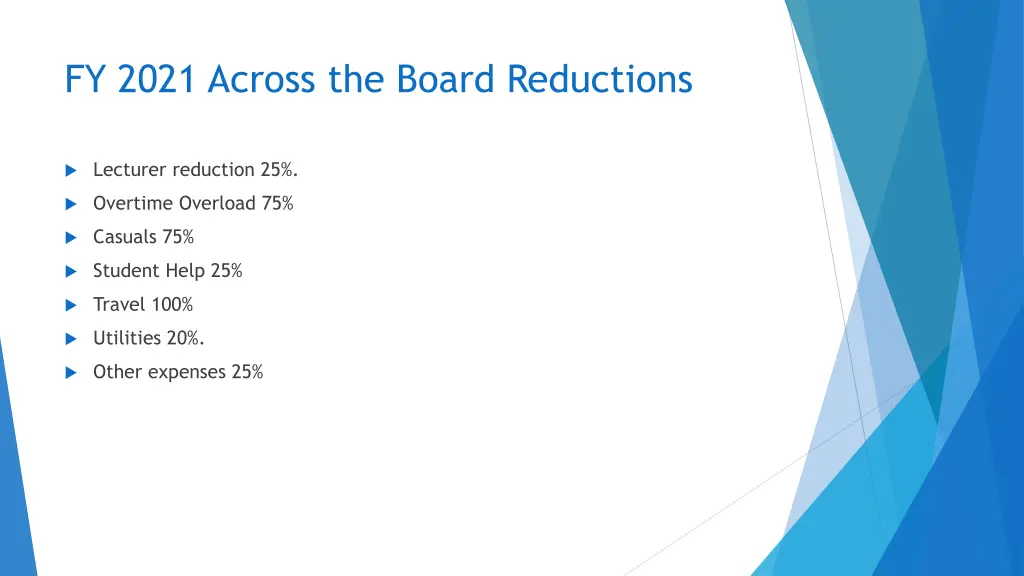 FY 2021 Across the Board Reductions

Lecturer reduction 25%.

Overtime Overload 75%

Casuals 75%

Student Help 25%

Travel 100%

Utilities 20%.

Other expenses 25%